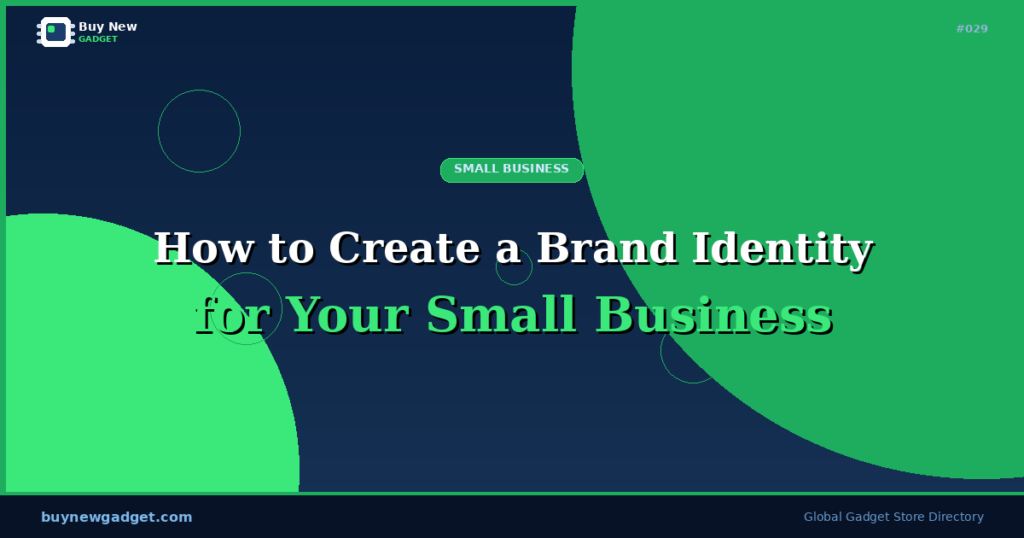 Buy New
GADGET

#029

SMALL BUSINESS

How to Create a Brand Identity
for Your Small Business

buynewgadget.com

Global Gadget Store Directory